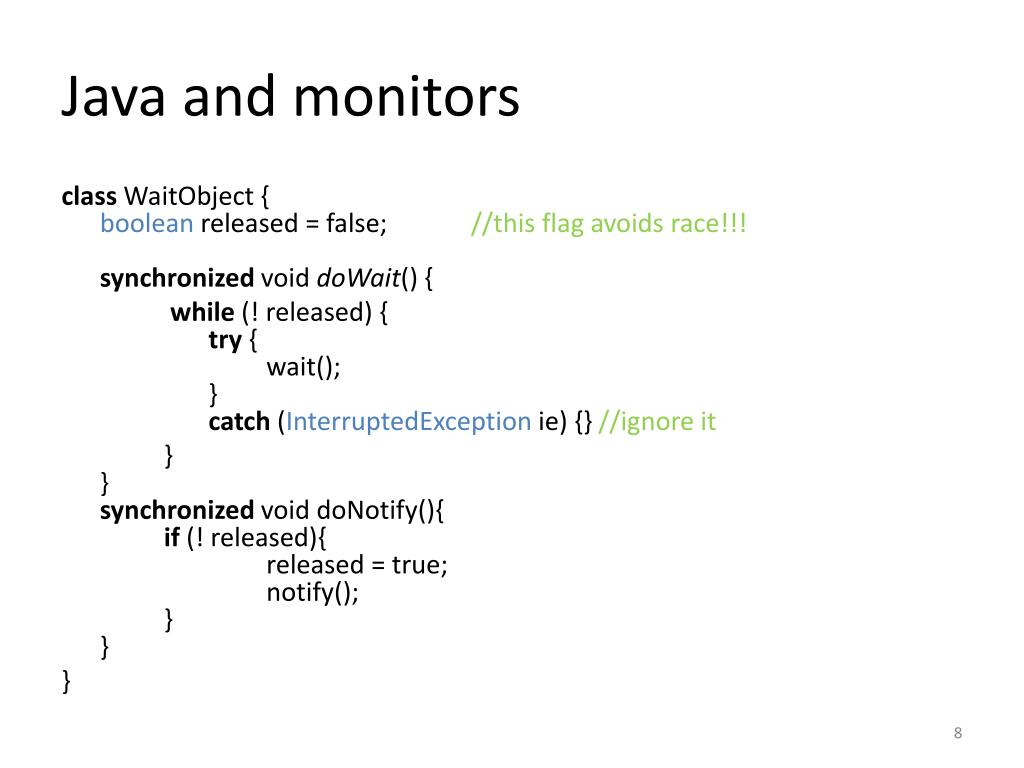 Java and monitors

class WaitObject {
boolean released = false; //this flag avoids race!!!

synchronized void doWait() {
while (! released) {
try {
wait();
}
catch (InterruptedException ie) {} //ignore it
}
}
synchronized void doNotify(){
if (! released){
released = true;
notify();
}
}
}

8